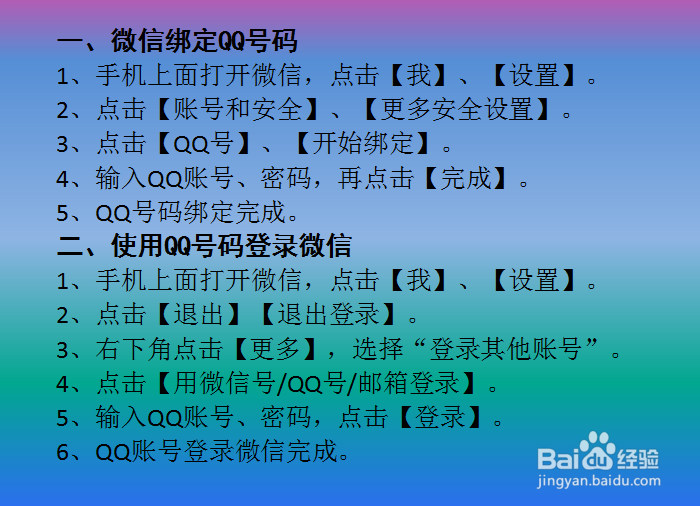 一、微信绑定QQ号码

1、手机上面打开微信，点击【我】、【设置】。

2、点击【账号和安全】、【更多安全设置】。

3、点击【QQ号】、【开始绑定】。

4、输入QQ账号、密码，再点击【完成】。

5、QQ号码绑定完成。

二、使用QQ号码登录微信

1、手机上面打开微信，点击【我】、【设置】。

2、点击【退出】【退出登录】。

3、右下角点击【更多】，选择“登录其他账号”。

4、点击【用微信号/QQ号/邮箱登录】。

5、输入QQ账号、密码，点击【登录】。

6、QQ账号登录微信完成。

Baidu经验
jingyan.baidu.com